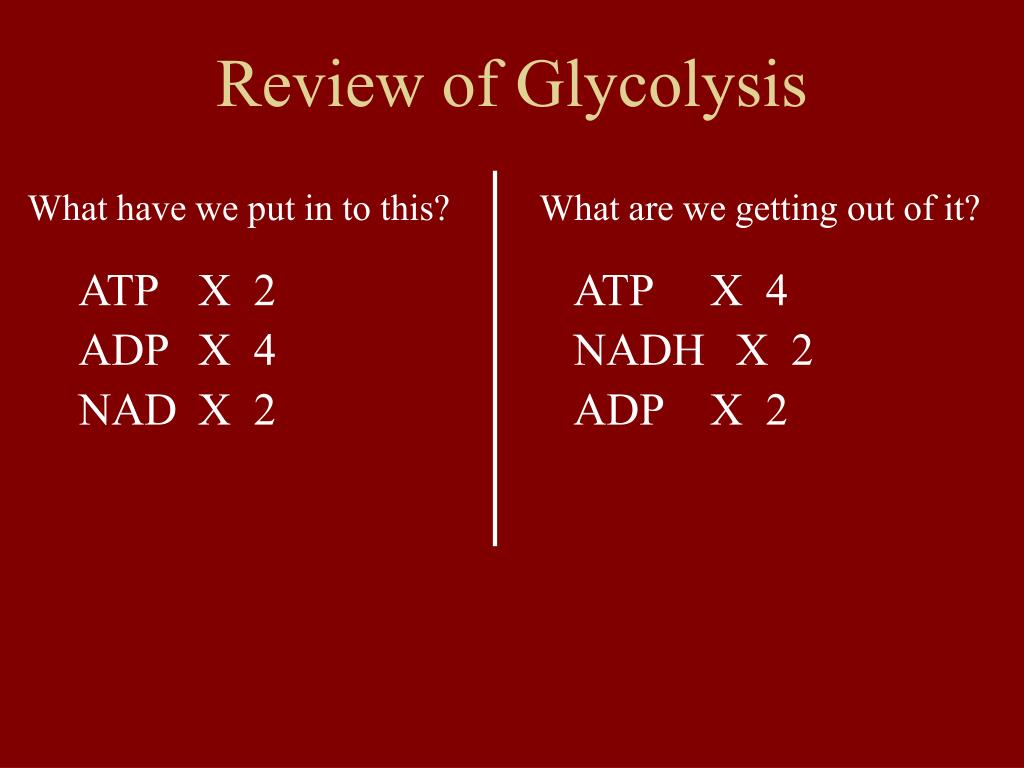 Review of Glycolysis

What have we put in to this?

ATP X 2
ADP X 4
NAD X 2

What are we getting out of it?

ATP X 4
NADH X 2
ADP X 2